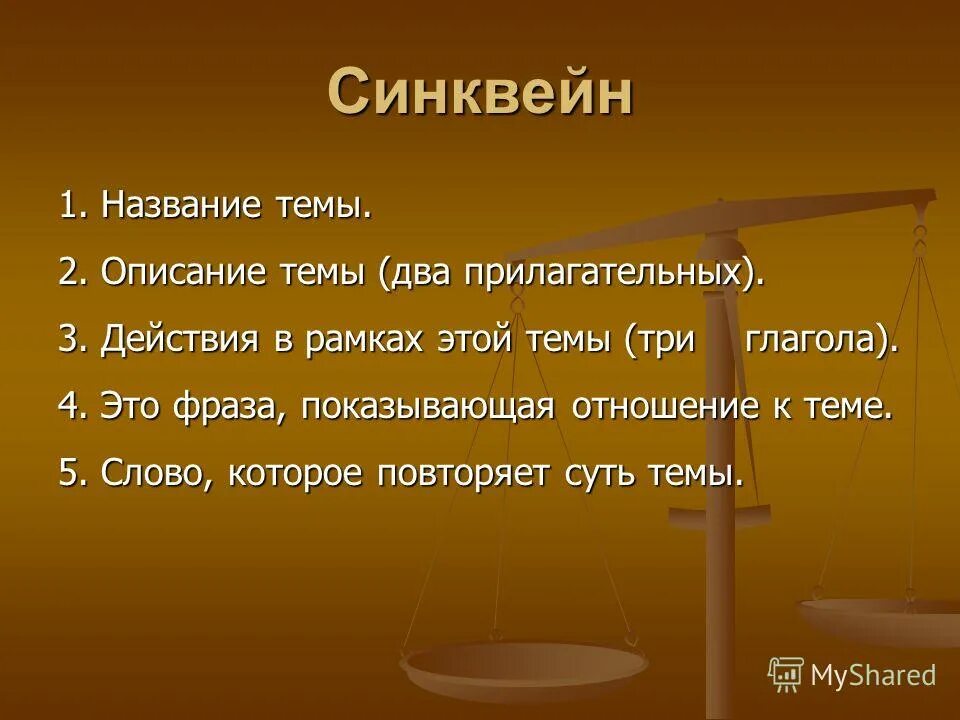 Синквейн

1. Название темы.

2. Описание темы (два прилагательных).

3. Действия в рамках этой темы (три глагола).

4. Это фраза, показывающая отношение к теме.

5. Слово, которое повторяет суть темы.

MyShared